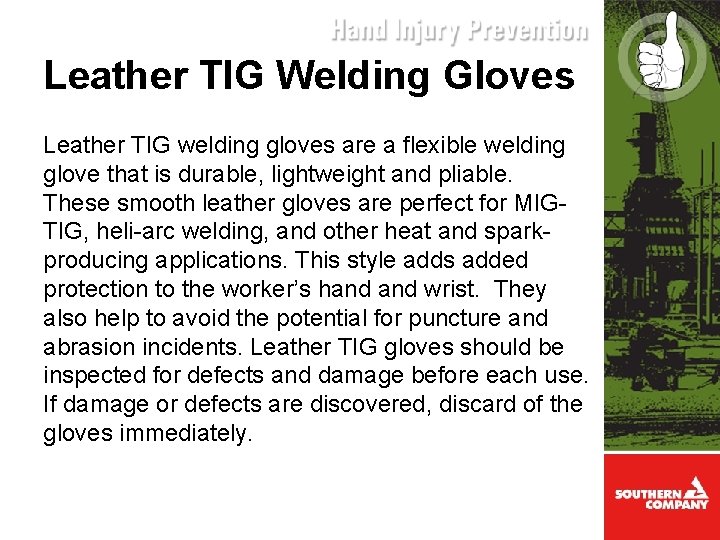 Hand Injury Prevention

Leather TIG Welding Gloves

Leather TIG welding gloves are a flexible welding glove that is durable, lightweight and pliable. These smooth leather gloves are perfect for MIG-TIG, heli-arc welding, and other heat and spark-producing applications. This style adds added protection to the worker's hand and wrist. They also help to avoid the potential for puncture and abrasion incidents. Leather TIG gloves should be inspected for defects and damage before each use. If damage or defects are discovered, discard of the gloves immediately.

SOUTHERN COMPANY